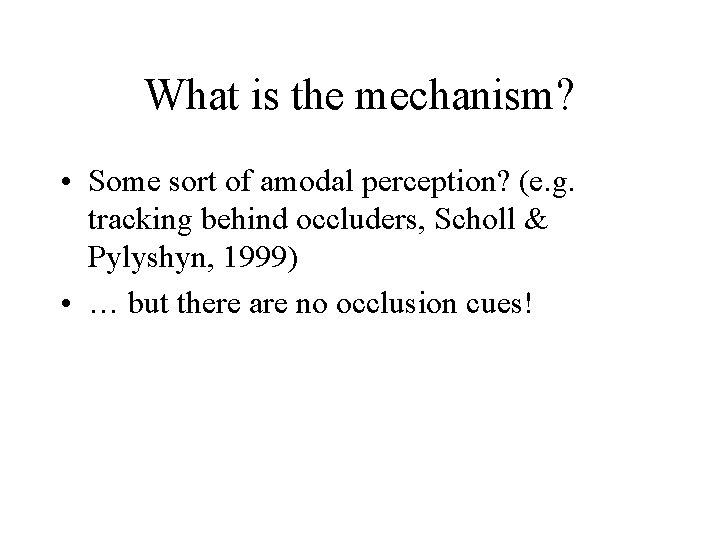 What is the mechanism?

• Some sort of amodal perception? (e.g. tracking behind occluders, Scholl & Pylyshyn, 1999)
• … but there are no occlusion cues!